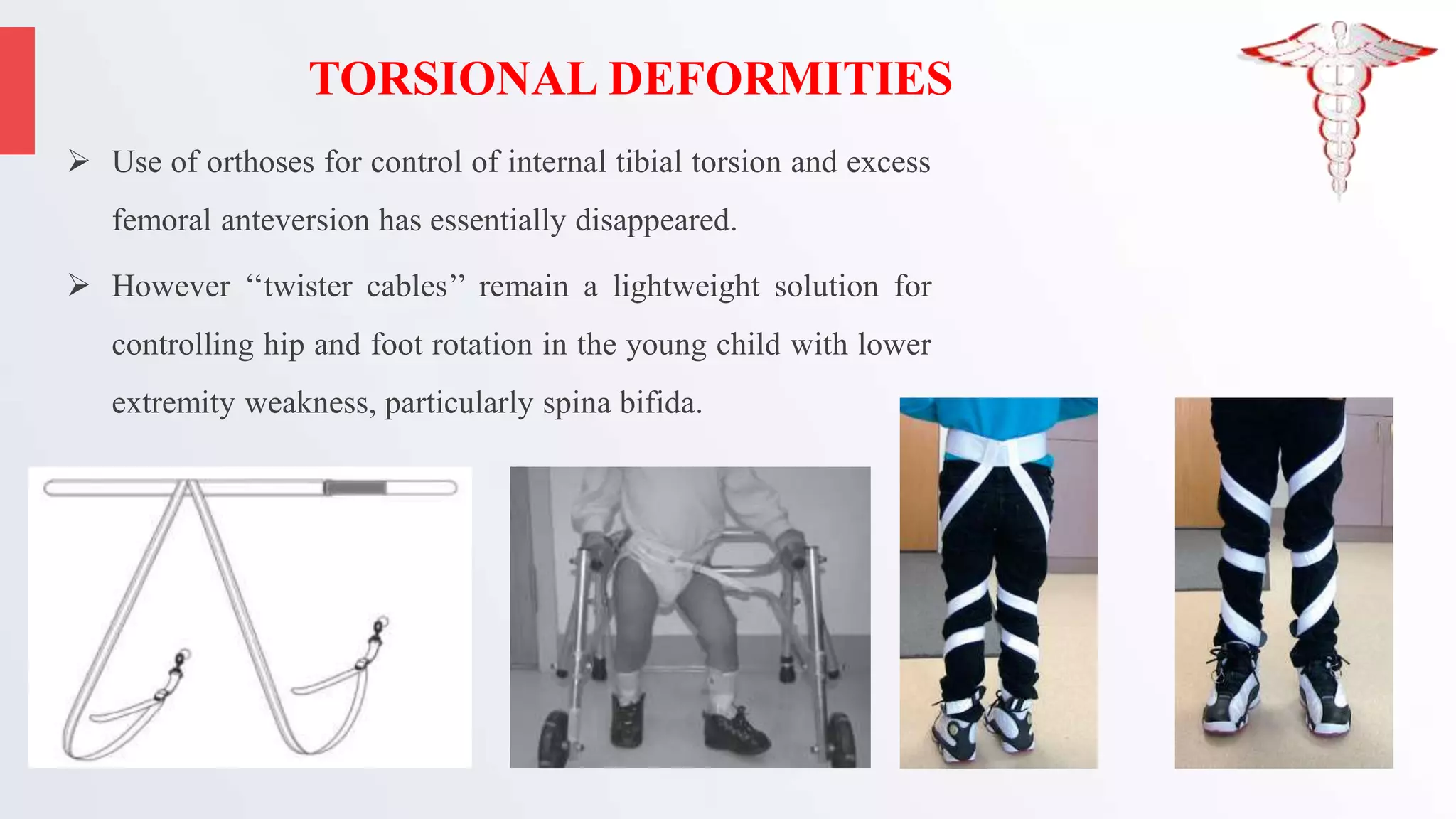 TORSIONAL DEFORMITIES

➢ Use of orthoses for control of internal tibial torsion and excess femoral anteversion has essentially disappeared.

➢ However “twister cables” remain a lightweight solution for controlling hip and foot rotation in the young child with lower extremity weakness, particularly spina bifida.